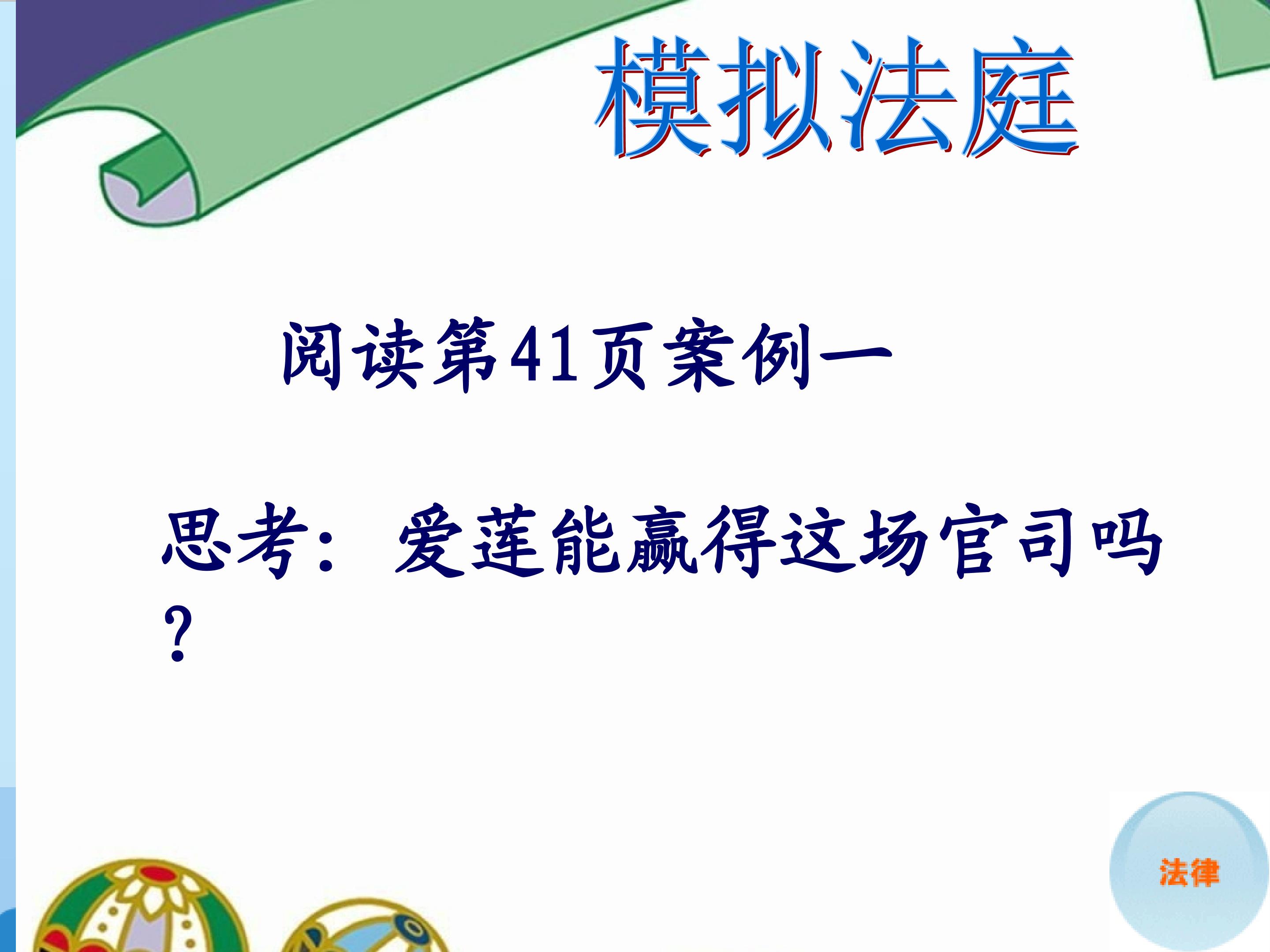 模拟法庭

阅读第41页案例一

思考：爱莲能赢得这场官司吗？

法律